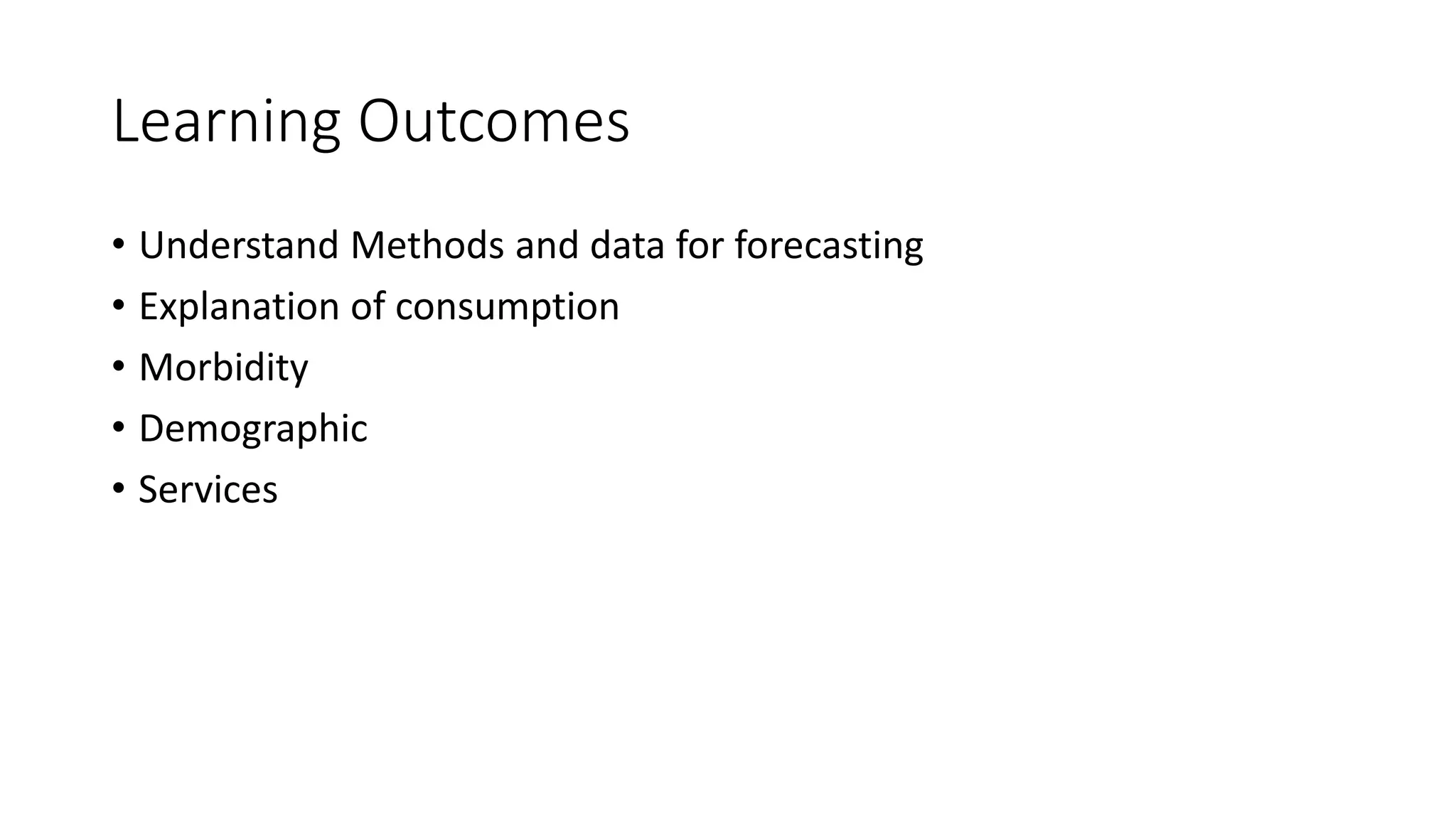 Learning Outcomes

• Understand Methods and data for forecasting
• Explanation of consumption
• Morbidity
• Demographic
• Services